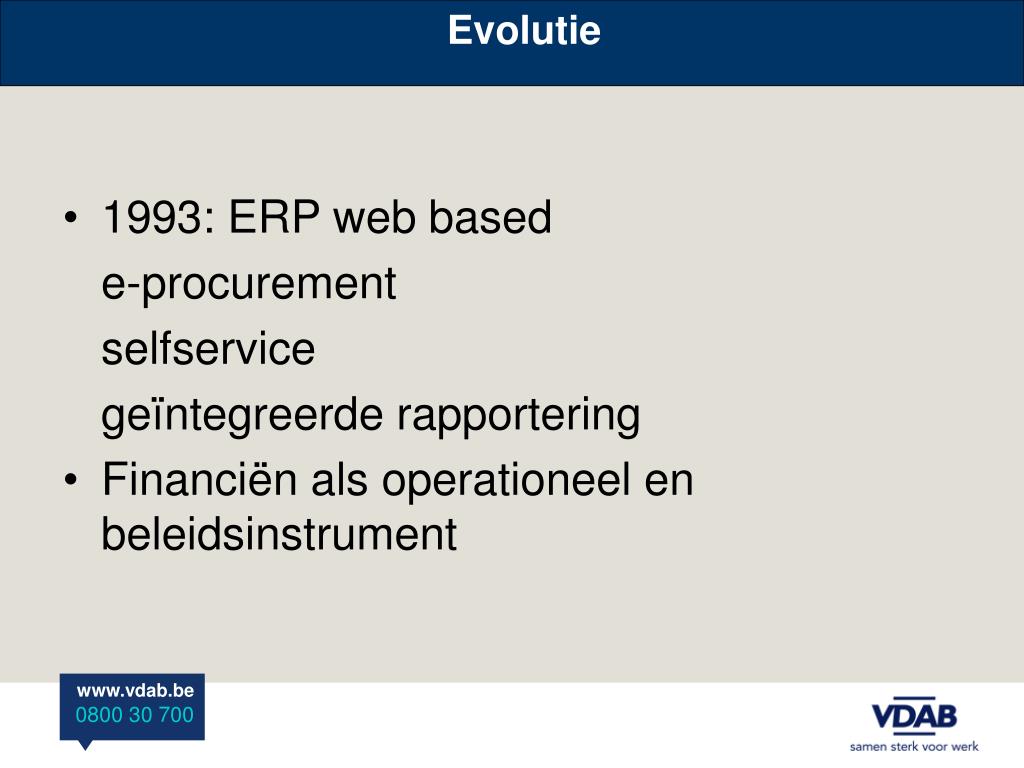 Evolutie

• 1993: ERP web based
e-procurement
selfservice
geïntegreerde rapportering
• Financiën als operationeel en beleidsinstrument

www.vdab.be
0800 30 700

VDAB
samen sterk voor werk